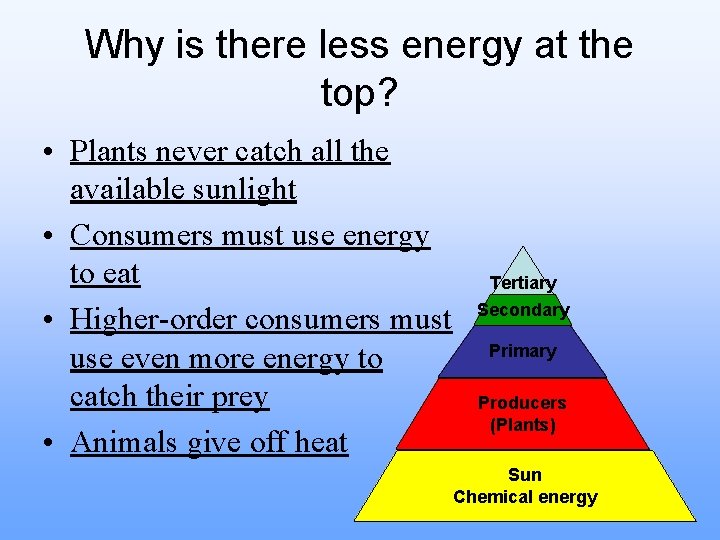 Why is there less energy at the top?

• Plants never catch all the available sunlight
• Consumers must use energy to eat
• Higher-order consumers must use even more energy to catch their prey
• Animals give off heat

Tertiary
Secondary
Primary
Producers (Plants)
Sun
Chemical energy